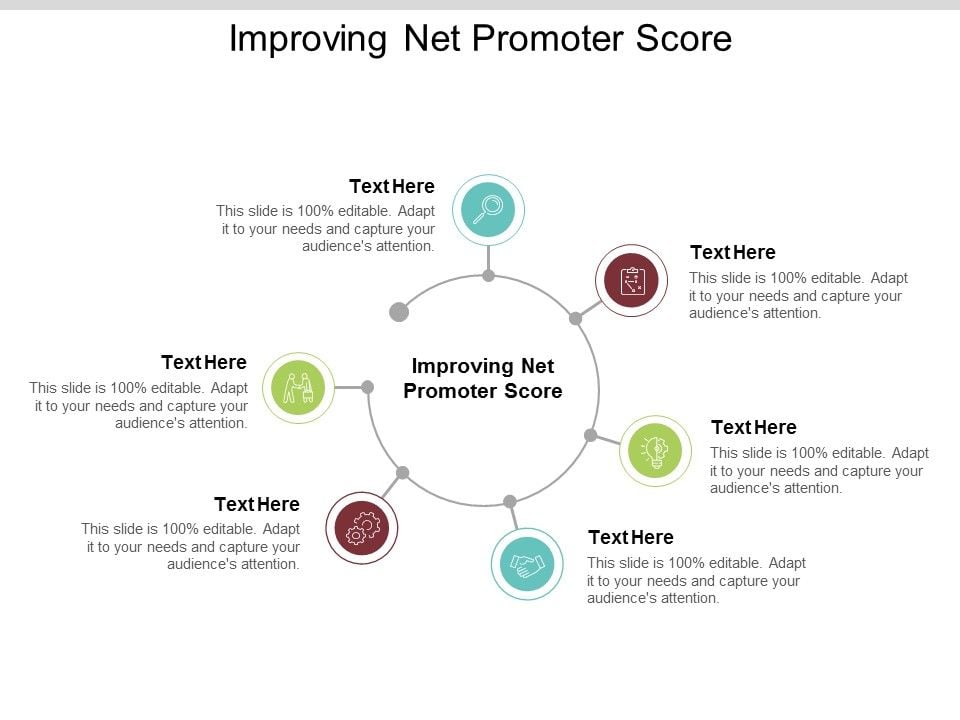 Improving Net Promoter Score

Text Here
This slide is 100% editable. Adapt it to your needs and capture your audience's attention.

Text Here
This slide is 100% editable. Adapt it to your needs and capture your audience's attention.

Text Here
This slide is 100% editable. Adapt it to your needs and capture your audience's attention.

Improving Net Promoter Score

Text Here
This slide is 100% editable. Adapt it to your needs and capture your audience's attention.

Text Here
This slide is 100% editable. Adapt it to your needs and capture your audience's attention.

Text Here
This slide is 100% editable. Adapt it to your needs and capture your audience's attention.